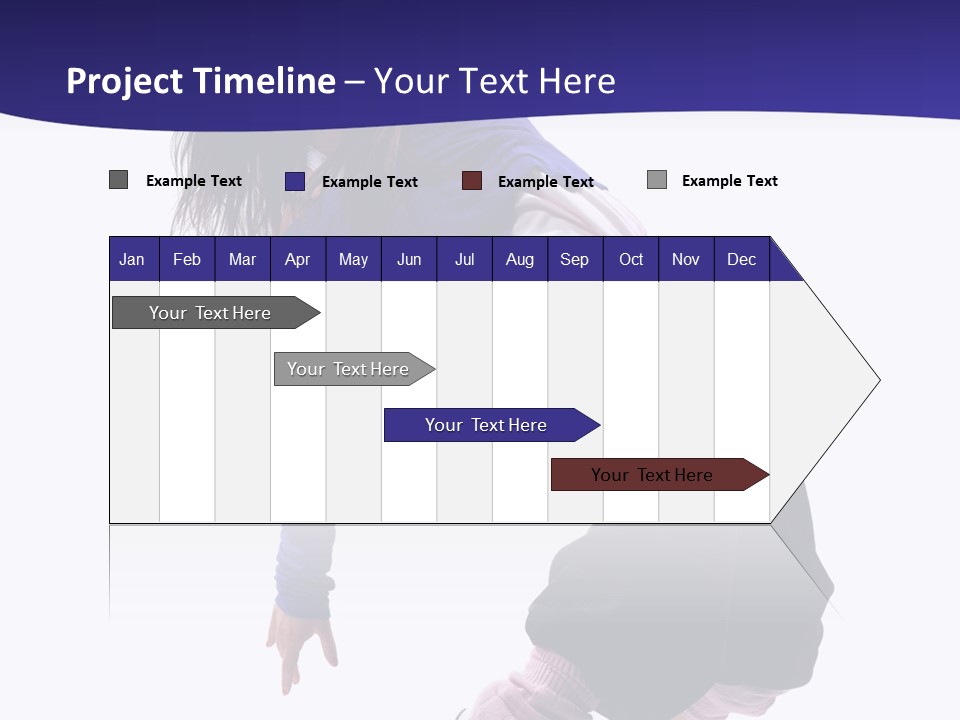 Project Timeline – Your Text Here

Example Text Example Text Example Text Example Text

| Jan | Feb | Mar | Apr | May | Jun | Jul | Aug | Sep | Oct | Nov | Dec |
|---|---|---|---|---|---|---|---|---|---|---|---|

Your Text Here

Your Text Here

Your Text Here

Your Text Here